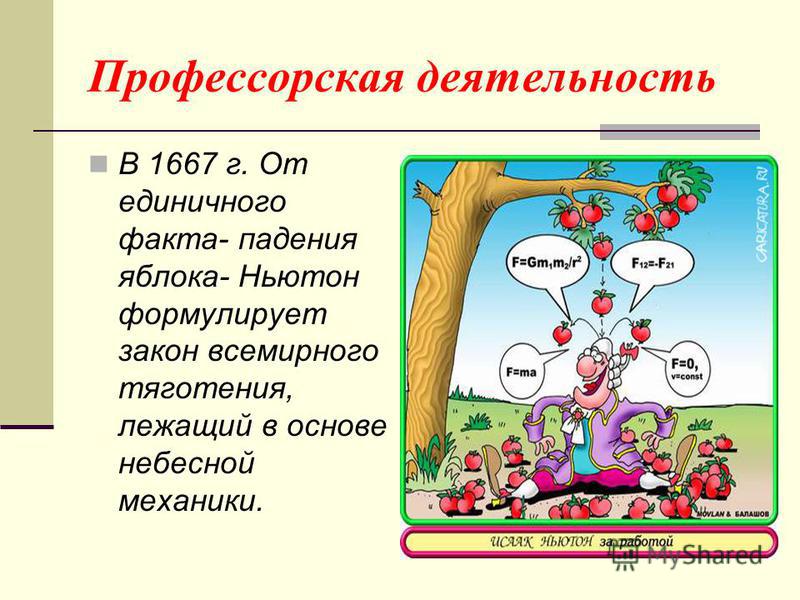 Профессорская деятельность

В 1667 г. От единичного факта- падения яблока- Ньютон формулирует закон всемирного тяготения, лежащий в основе небесной механики.

CARICATURA.RU

$F=Gm_1m_2/r^2$

$F_{12}=-F_{21}$

$F=ma$

$F=0,$ $v=const$

MOVLAN & БАЛАШОВ

ИСААК НЬЮТОН за работой

MyShared